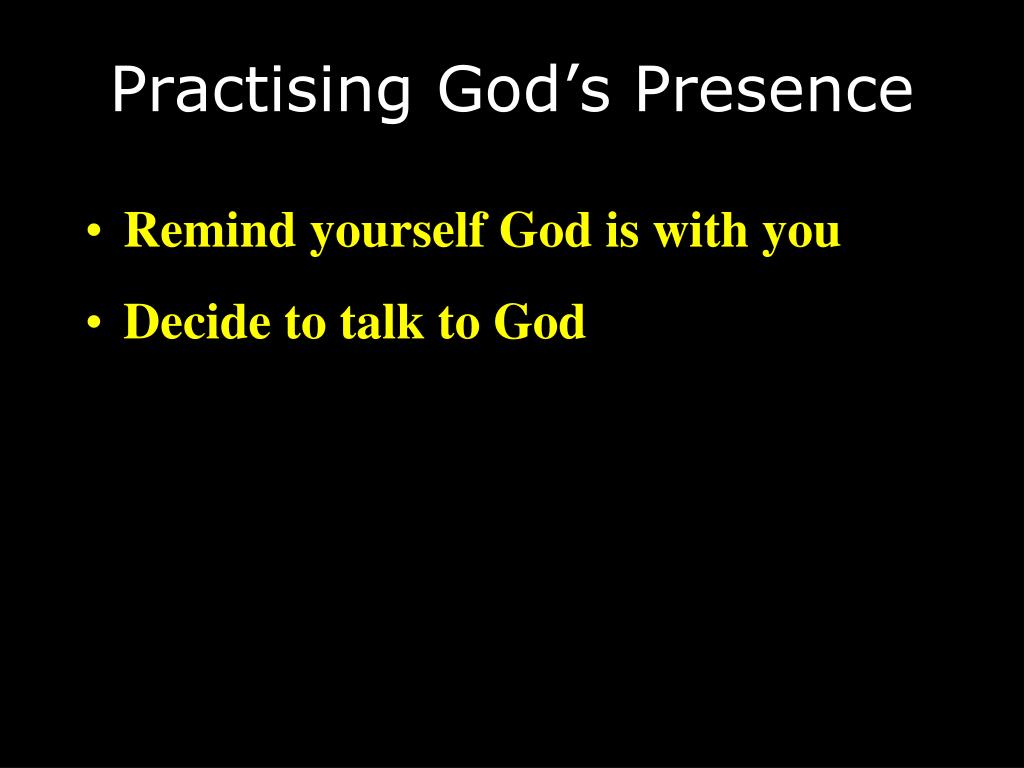 Practising God’s Presence

• Remind yourself God is with you
• Decide to talk to God